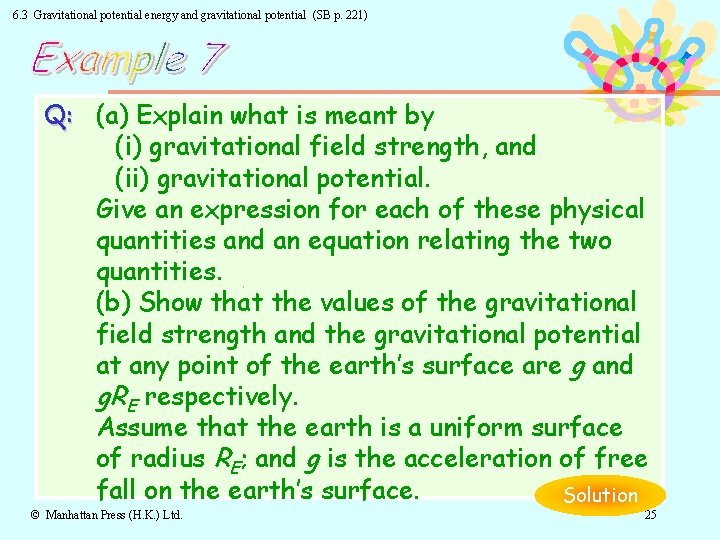 6.3 Gravitational potential energy and gravitational potential (SB p. 221)

Example 7

Q: (a) Explain what is meant by
(i) gravitational field strength, and
(ii) gravitational potential.
Give an expression for each of these physical quantities and an equation relating the two quantities.
(b) Show that the values of the gravitational field strength and the gravitational potential at any point of the earth's surface are $g$ and $gR_E$ respectively.
Assume that the earth is a uniform surface of radius $R_E$; and $g$ is the acceleration of free fall on the earth's surface.

Solution

© Manhattan Press (H.K.) Ltd.

25